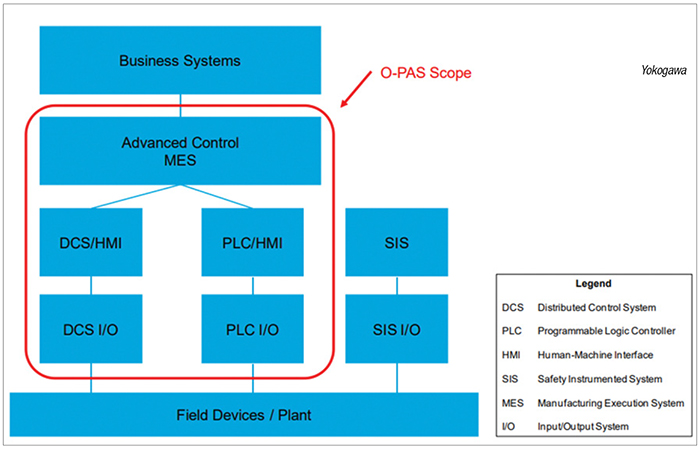 Business Systems

O-PAS Scope

Yokogawa

Advanced Control
MES

DCS/HMI

PLC/HMI

SIS

DCS I/O

PLC I/O

SIS I/O

Field Devices / Plant

Legend

| | |
|---|---|
| DCS | Distributed Control System |
| PLC | Programmable Logic Controller |
| HMI | Human-Machine Interface |
| SIS | Safety Instrumented System |
| MES | Manufacturing Execution System |
| I/O | Input/Output System |